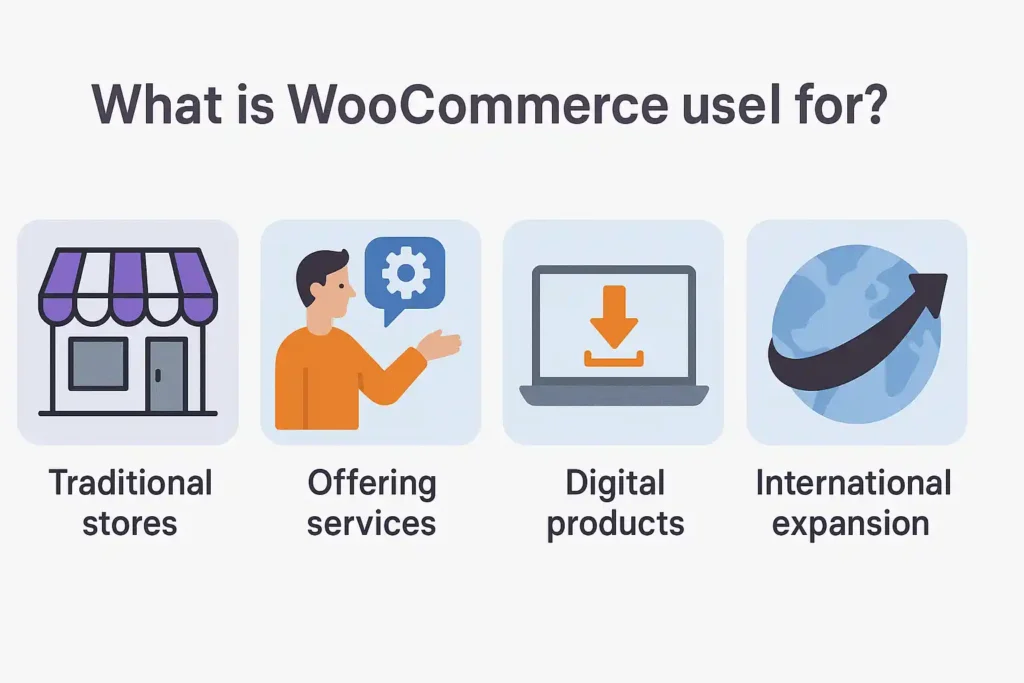 What is WooCommerce usel for?

Traditional stores

Offering services

Digital products

International expansion